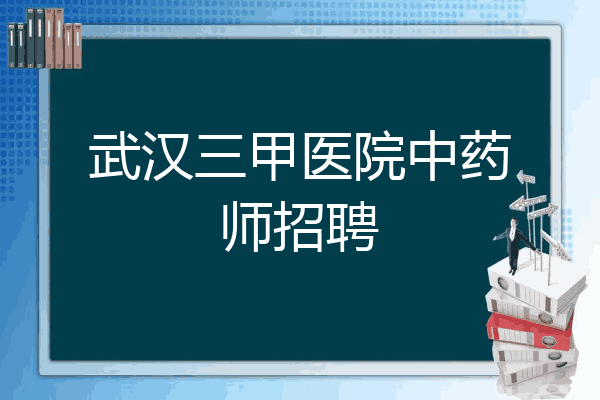 武汉三甲医院中药师招聘